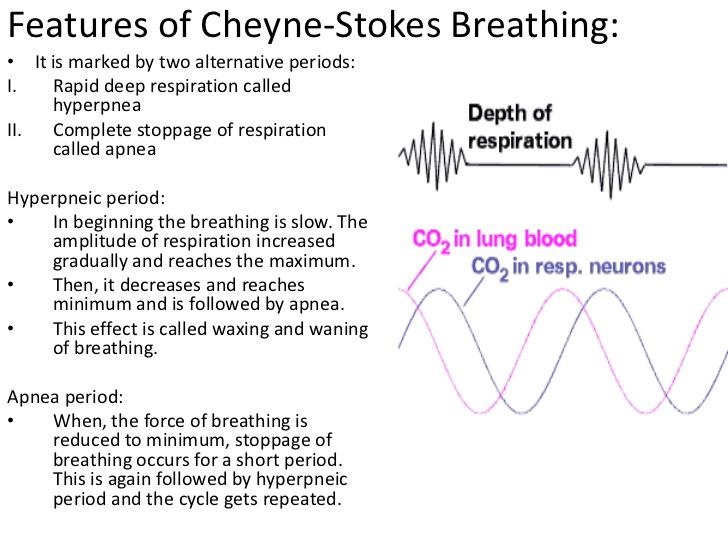 Features of Cheyne-Stokes Breathing:

• It is marked by two alternative periods:
I. Rapid deep respiration called hyperpnea
II. Complete stoppage of respiration called apnea

Hyperpneic period:
• In beginning the breathing is slow. The amplitude of respiration increased gradually and reaches the maximum.
• Then, it decreases and reaches minimum and is followed by apnea.
• This effect is called waxing and waning of breathing.

Apnea period:
• When, the force of breathing is reduced to minimum, stoppage of breathing occurs for a short period. This is again followed by hyperpneic period and the cycle gets repeated.

Depth of respiration

$CO_2$ in lung blood

$CO_2$ in resp. neurons